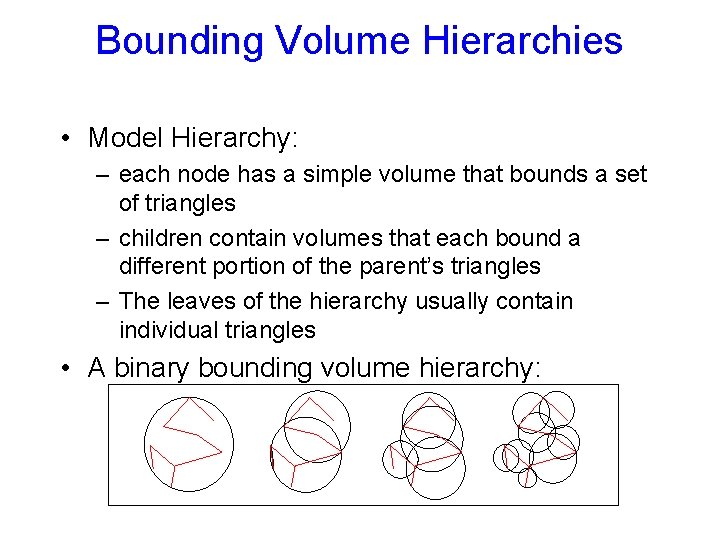 Bounding Volume Hierarchies

• Model Hierarchy:
– each node has a simple volume that bounds a set of triangles
– children contain volumes that each bound a different portion of the parent's triangles
– The leaves of the hierarchy usually contain individual triangles

• A binary bounding volume hierarchy: